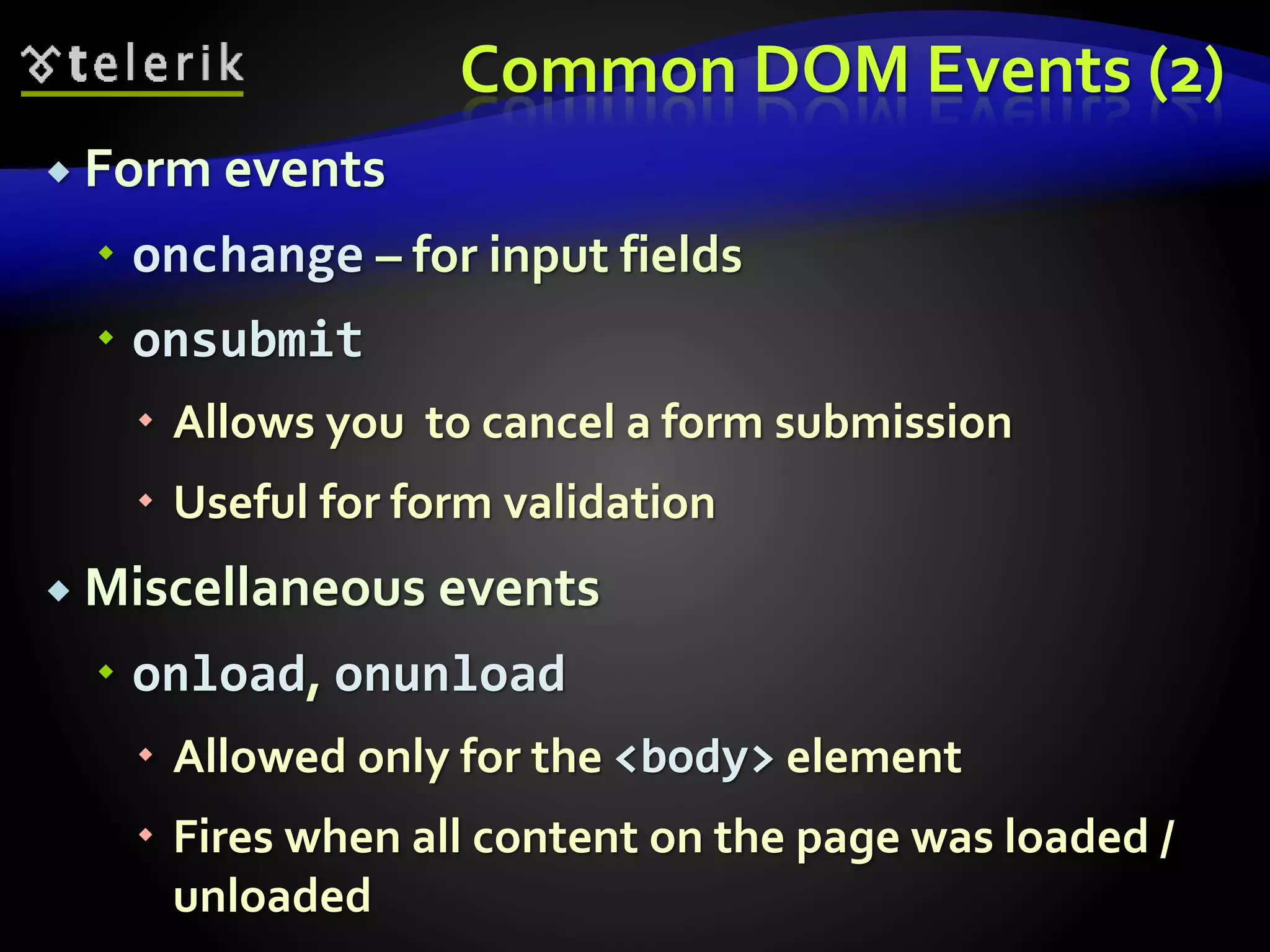 telerik

Common DOM Events (2)

Form events

onchange – for input fields

onsubmit

Allows you  to cancel a form submission

Useful for form validation

Miscellaneous events

onload, onunload

Allowed only for the <body> element

Fires when all content on the page was loaded / unloaded